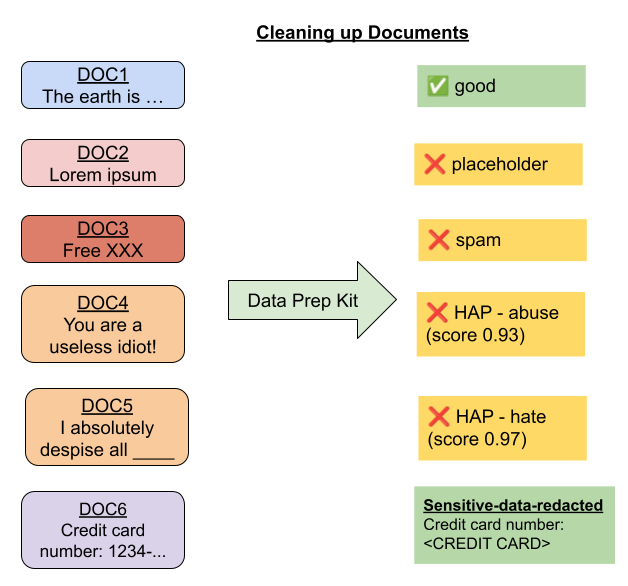 Cleaning up Documents

DOC1
The earth is …

DOC2
Lorem ipsum

DOC3
Free XXX

DOC4
You are a useless idiot!

DOC5
I absolutely despise all ____

DOC6
Credit card number: 1234-...

Data Prep Kit

✅ good

❌ placeholder

❌ spam

❌ HAP - abuse (score 0.93)

❌ HAP - hate (score 0.97)

Sensitive-data-redacted
Credit card number: <CREDIT CARD>